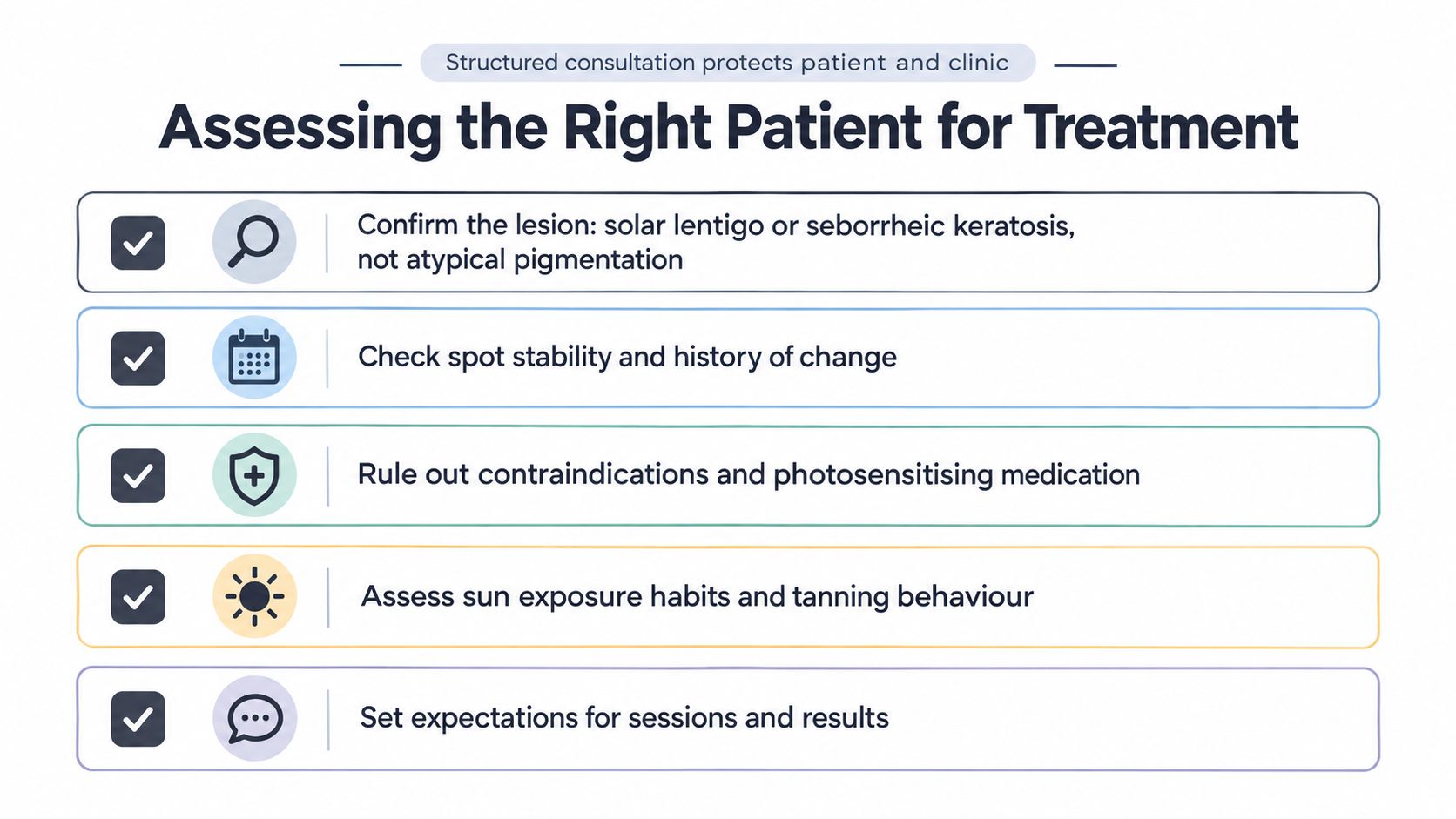 Structured consultation protects patient and clinic

Assessing the Right Patient for Treatment

☑ Confirm the lesion: solar lentigo or seborrheic keratosis, not atypical pigmentation

☑ Check spot stability and history of change

☑ Rule out contraindications and photosensitising medication

☑ Assess sun exposure habits and tanning behaviour

☑ Set expectations for sessions and results